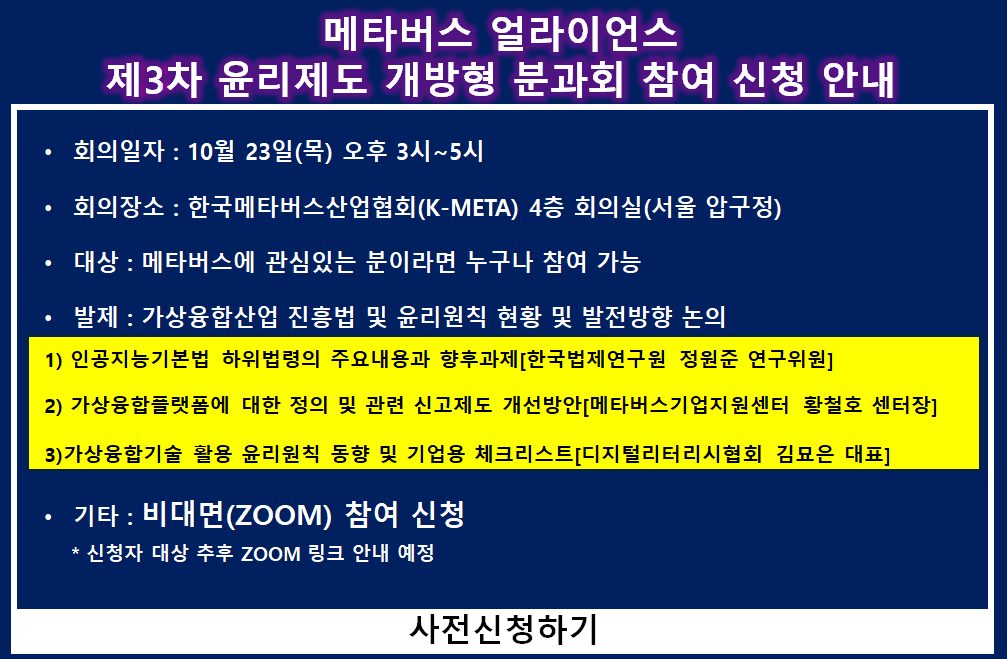 메타버스 얼라이언스
제3차 윤리제도 개방형 분과회 참여 신청 안내

• 회의일자 : 10월 23일(목) 오후 3시~5시

• 회의장소 : 한국메타버스산업협회(K-META) 4층 회의실(서울 압구정)

• 대상 : 메타버스에 관심있는 분이라면 누구나 참여 가능

• 발제 : 가상융합산업 진흥법 및 윤리원칙 현황 및 발전방향 논의

1) 인공지능기본법 하위법령의 주요내용과 향후과제[한국법제연구원 정원준 연구위원]

2) 가상융합플랫폼에 대한 정의 및 관련 신고제도 개선방안[메타버스기업지원센터 황철호 센터장]

3)가상융합기술 활용 윤리원칙 동향 및 기업용 체크리스트[디지털리터러시협회 김묘은 대표]

• 기타 : 비대면(ZOOM) 참여 신청
* 신청자 대상 추후 ZOOM 링크 안내 예정

사전신청하기